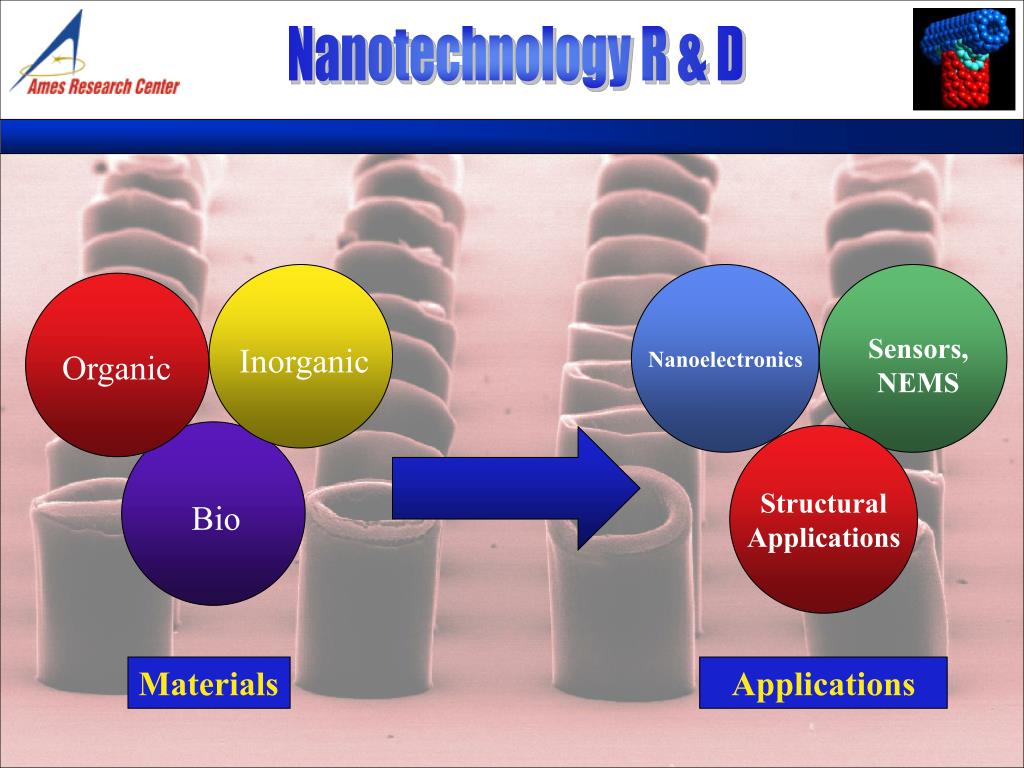 Ames Research Center

Nanotechnology R & D

Organic

Inorganic

Bio

Nanoelectronics

Sensors, NEMS

Structural Applications

Materials

Applications